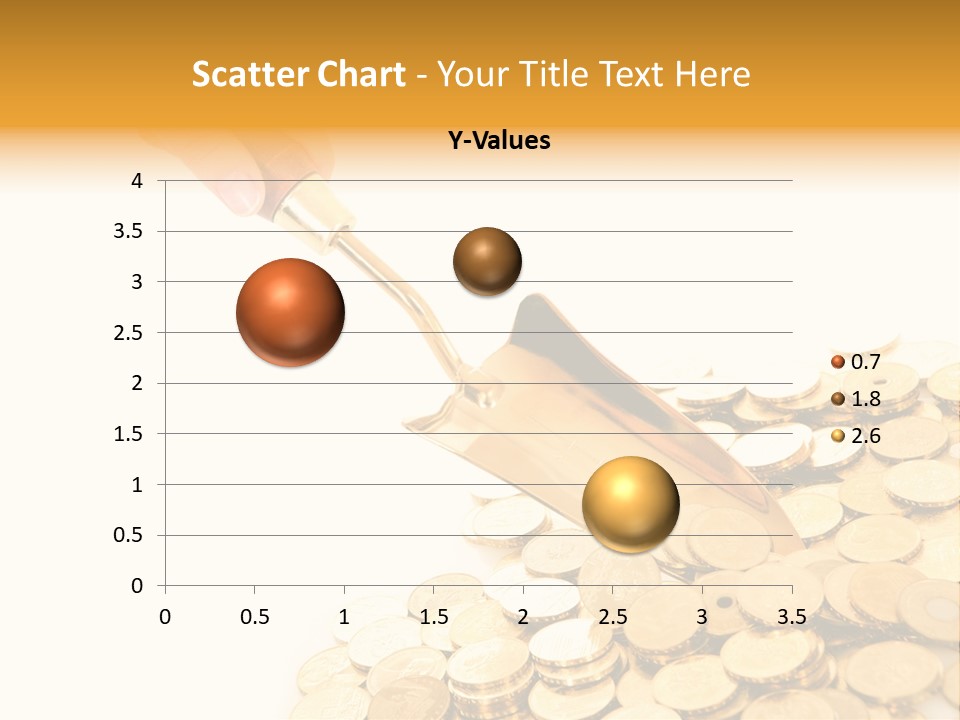 Scatter Chart - Your Title Text Here

Y-Values

4
3.5
3
2.5
2
1.5
1
0.5
0

0 0.5 1 1.5 2 2.5 3 3.5

0.7
1.8
2.6